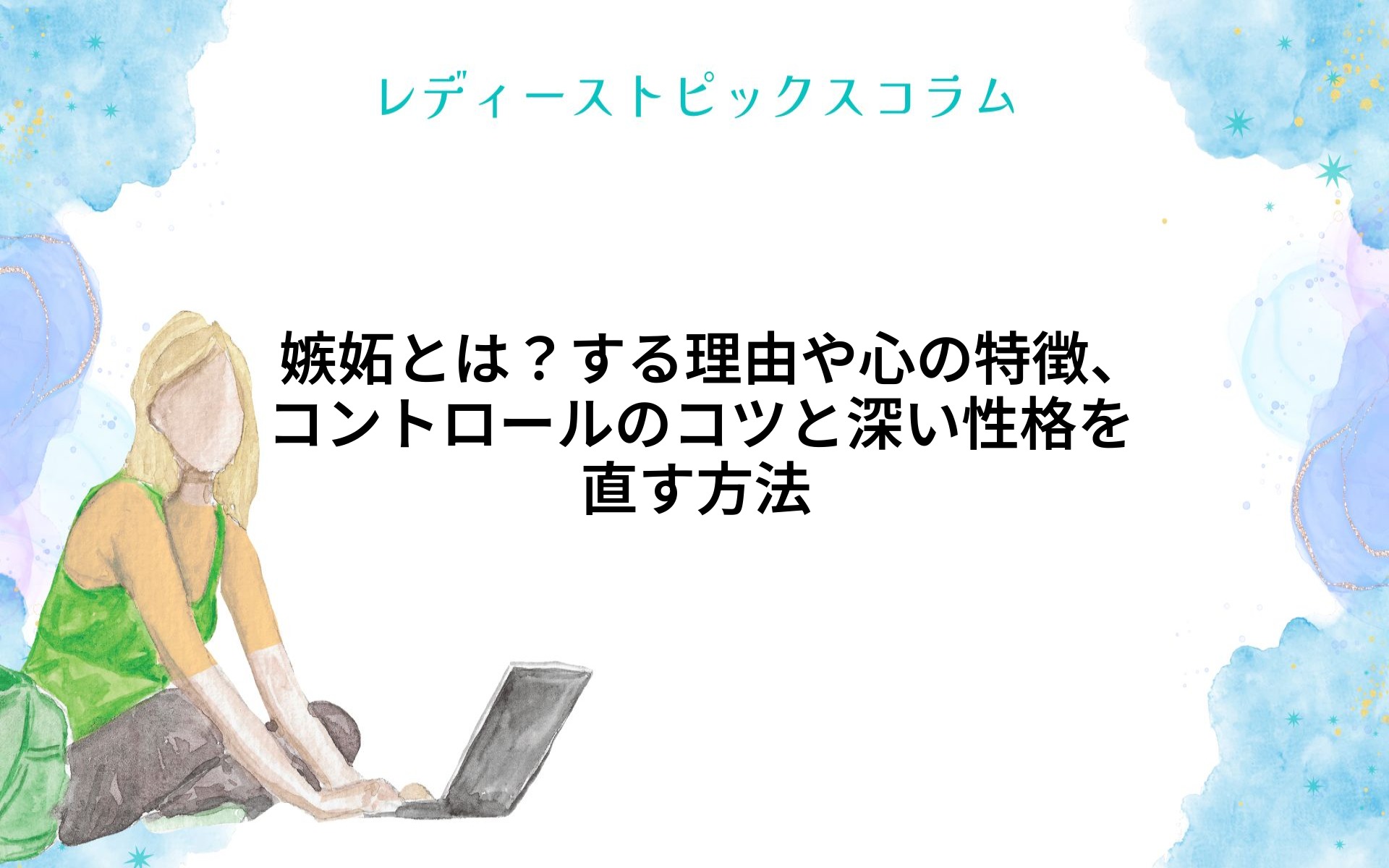 レディーストピックスコラム

嫉妬とは？する理由や心の特徴、コントロールのコツと深い性格を直す方法